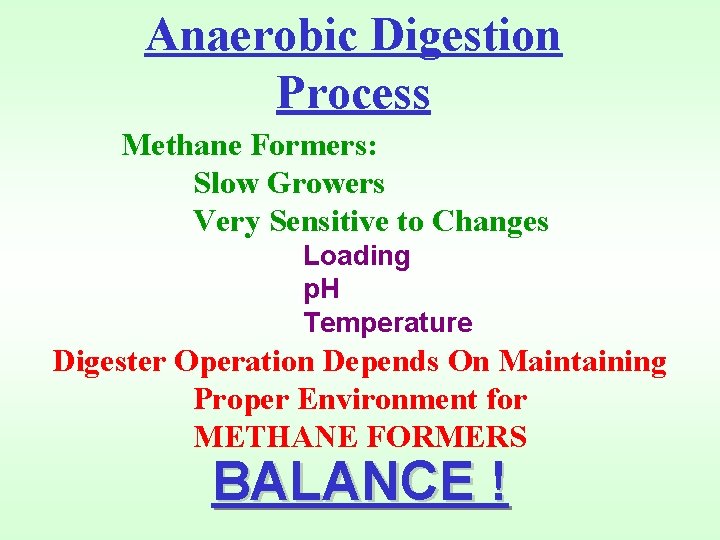 Anaerobic Digestion Process

Methane Formers:

Slow Growers

Very Sensitive to Changes

Loading

pH

Temperature

Digester Operation Depends On Maintaining Proper Environment for METHANE FORMERS

BALANCE !